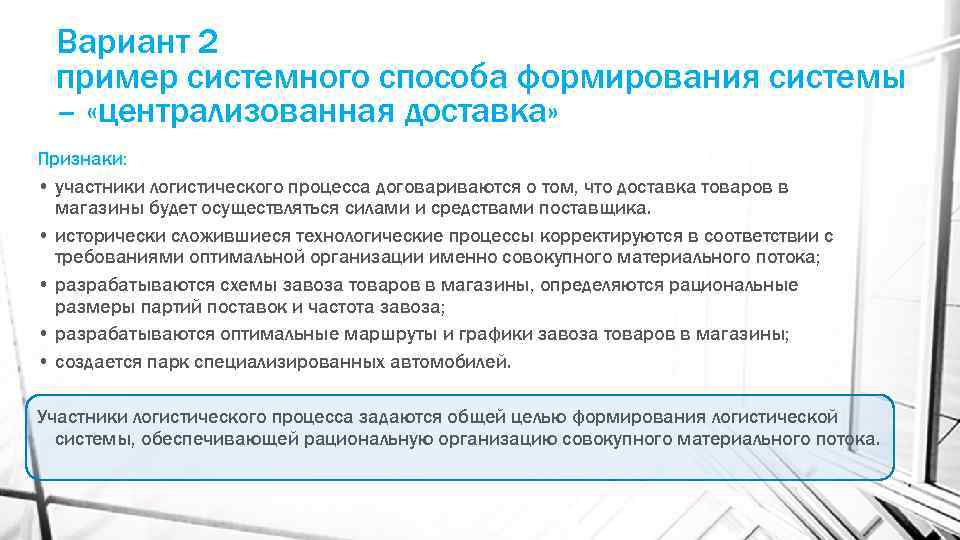 Вариант 2
пример системного способа формирования системы – «централизованная доставка»

Признаки:

• участники логистического процесса договариваются о том, что доставка товаров в магазины будет осуществляться силами и средствами поставщика.
• исторически сложившиеся технологические процессы корректируются в соответствии с требованиями оптимальной организации именно совокупного материального потока;
• разрабатываются схемы завоза товаров в магазины, определяются рациональные размеры партий поставок и частота завоза;
• разрабатываются оптимальные маршруты и графики завоза товаров в магазины;
• создается парк специализированных автомобилей.

Участники логистического процесса задаются общей целью формирования логистической системы, обеспечивающей рациональную организацию совокупного материального потока.